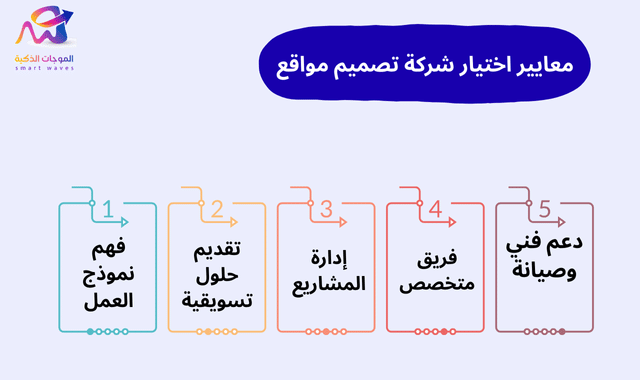 الموجات الذكية
smart waves

معايير اختيار شركة تصميم مواقع

1
فهم نموذج العمل

2
تقديم حلول تسويقية

3
إدارة المشاريع

4
فريق متخصص

5
دعم فني وصيانة